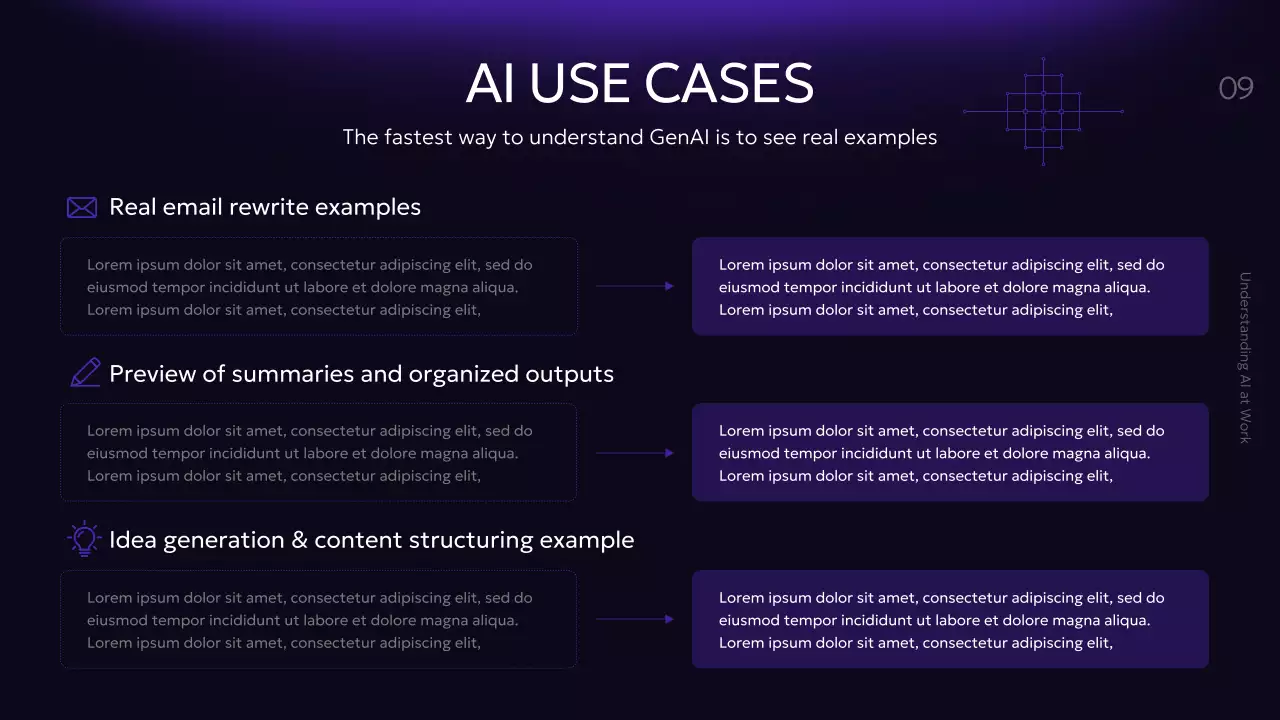 AI USE CASES

09

The fastest way to understand GenAI is to see real examples

Real email rewrite examples

Lorem ipsum dolor sit amet, consectetur adipiscing elit, sed do eiusmod tempor incididunt ut labore et dolore magna aliqua. Lorem ipsum dolor sit amet, consectetur adipiscing elit,

Lorem ipsum dolor sit amet, consectetur adipiscing elit, sed do eiusmod tempor incididunt ut labore et dolore magna aliqua. Lorem ipsum dolor sit amet, consectetur adipiscing elit,

Preview of summaries and organized outputs

Lorem ipsum dolor sit amet, consectetur adipiscing elit, sed do eiusmod tempor incididunt ut labore et dolore magna aliqua. Lorem ipsum dolor sit amet, consectetur adipiscing elit,

Lorem ipsum dolor sit amet, consectetur adipiscing elit, sed do eiusmod tempor incididunt ut labore et dolore magna aliqua. Lorem ipsum dolor sit amet, consectetur adipiscing elit,

Idea generation & content structuring example

Lorem ipsum dolor sit amet, consectetur adipiscing elit, sed do eiusmod tempor incididunt ut labore et dolore magna aliqua. Lorem ipsum dolor sit amet, consectetur adipiscing elit,

Lorem ipsum dolor sit amet, consectetur adipiscing elit, sed do eiusmod tempor incididunt ut labore et dolore magna aliqua. Lorem ipsum dolor sit amet, consectetur adipiscing elit,

Understanding AI at Work